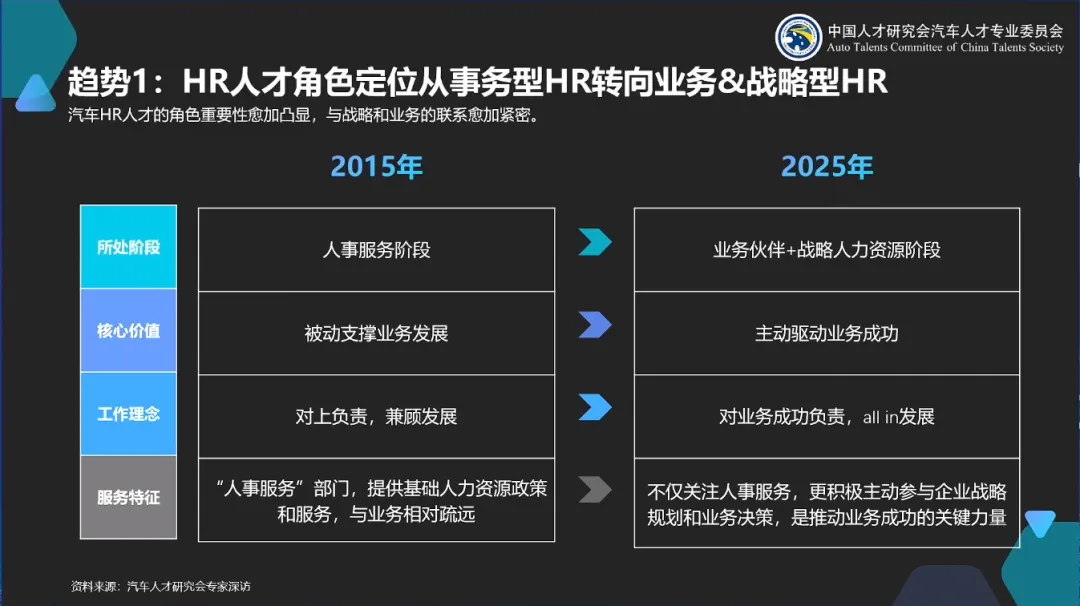 中国人才研究会汽车人才专业委员会
Auto Talents Committee of China Talents Society

趋势1：HR人才角色定位从事务型HR转向业务&战略型HR

汽车HR人才的角色重要性愈加凸显，与战略和业务的联系愈加紧密。

|  | 2015年 | 2025年 |
|---|---|---|
| 所处阶段 | 人事服务阶段 | 业务伙伴+战略人力资源阶段 |
| 核心价值 | 被动支撑业务发展 | 主动驱动业务成功 |
| 工作理念 | 对上负责，兼顾发展 | 对业务成功负责，all in发展 |
| 服务特征 | “人事服务”部门，提供基础人力资源政策和服务，与业务相对疏远 | 不仅关注人事服务，更积极主动参与企业战略规划和业务决策，是推动业务成功的关键力量 |

资料来源：汽车人才研究会专家深访